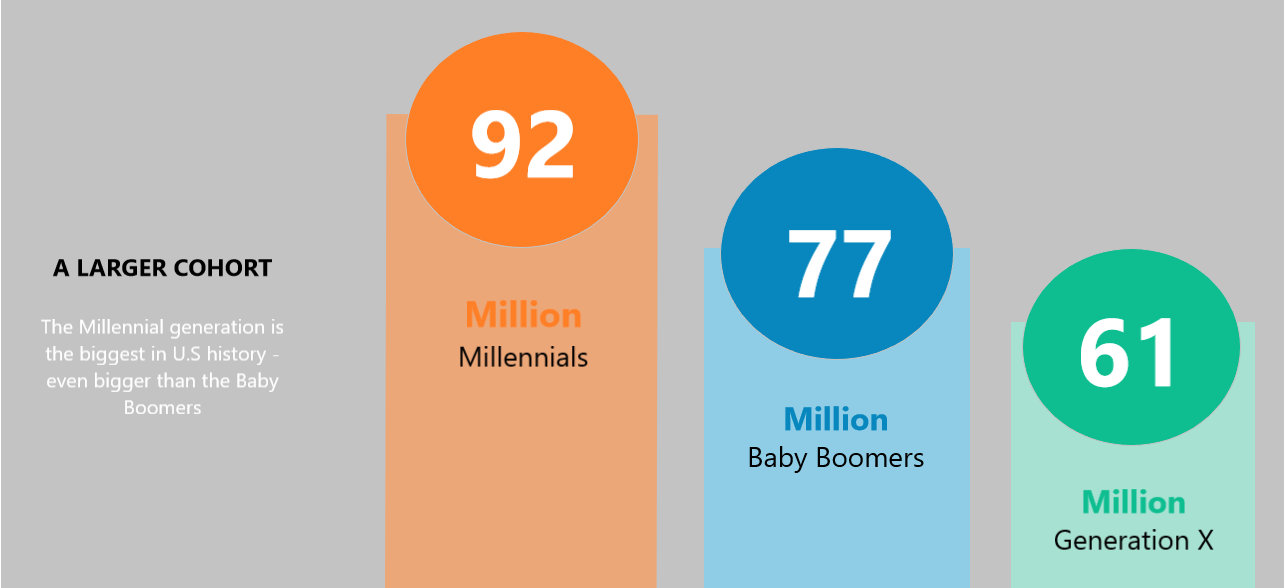 A LARGER COHORT

The Millennial generation is the biggest in U.S history - even bigger than the Baby Boomers

92
Million
Millennials

77
Million
Baby Boomers

61
Million
Generation X